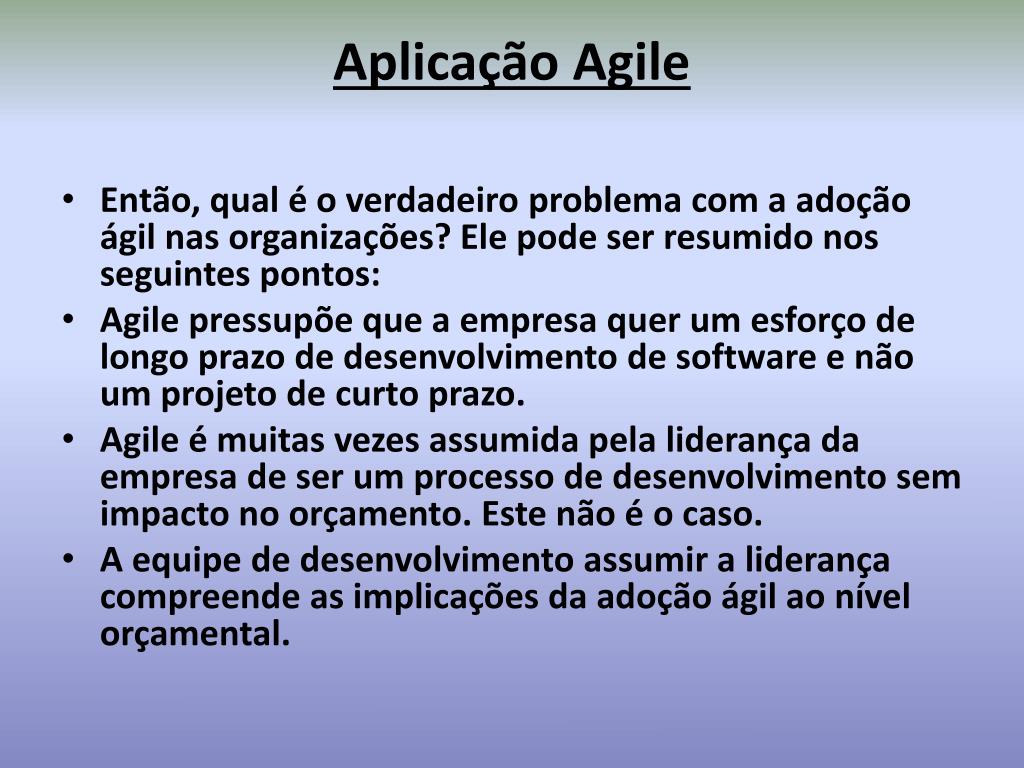 Aplicação Agile

• Então, qual é o verdadeiro problema com a adoção ágil nas organizações? Ele pode ser resumido nos seguintes pontos:
• Agile pressupõe que a empresa quer um esforço de longo prazo de desenvolvimento de software e não um projeto de curto prazo.
• Agile é muitas vezes assumida pela liderança da empresa de ser um processo de desenvolvimento sem impacto no orçamento. Este não é o caso.
• A equipe de desenvolvimento assumir a liderança compreende as implicações da adoção ágil ao nível orçamental.